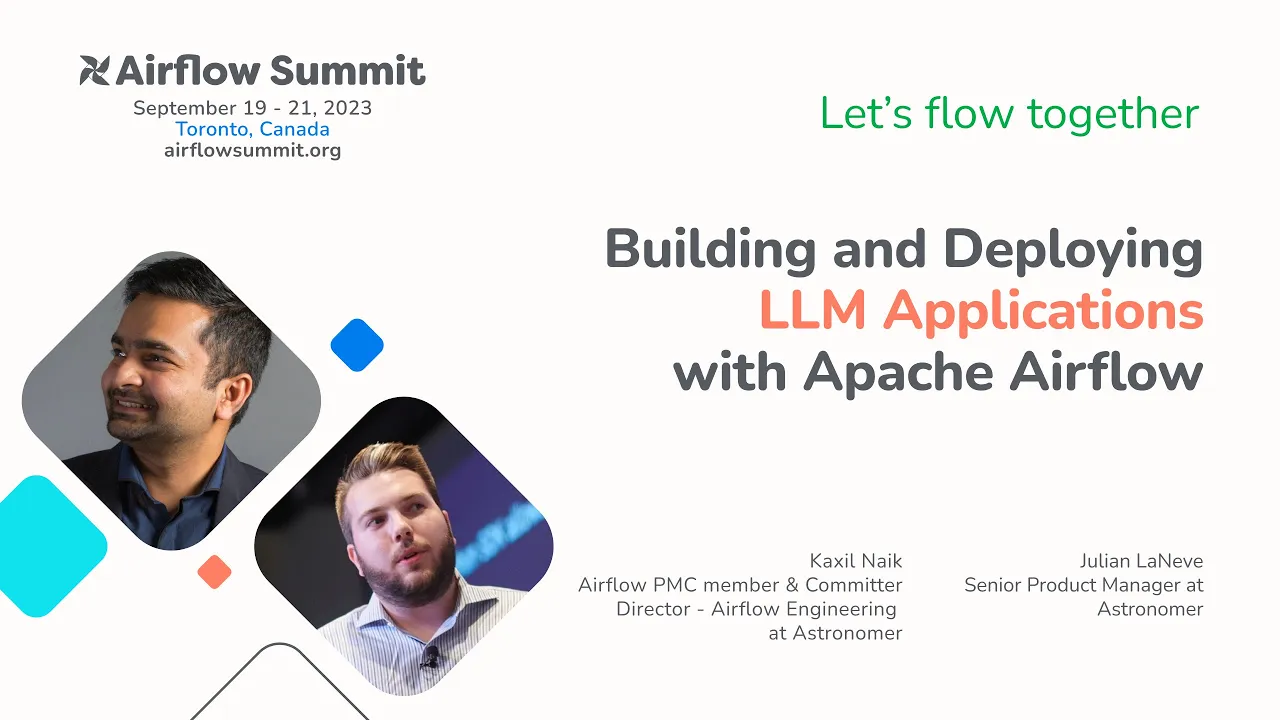 Airflow Summit
September 19 - 21, 2023
Toronto, Canada
airflowsummit.org

Let's flow together

Building and Deploying LLM Applications with Apache Airflow

Kaxil Naik
Airflow PMC member & Committer
Director - Airflow Engineering at Astronomer

Julian LaNeve
Senior Product Manager at Astronomer